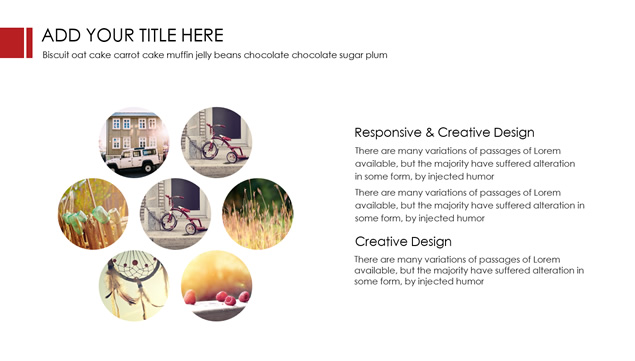 ADD YOUR TITLE HERE

Biscuit oat cake carrot cake muffin jelly beans chocolate chocolate sugar plum

Responsive & Creative Design

There are many variations of passages of Lorem available, but the majority have suffered alteration in some form, by injected humor

There are many variations of passages of Lorem available, but the majority have suffered alteration in some form, by injected humor

Creative Design

There are many variations of passages of Lorem available, but the majority have suffered alteration in some form, by injected humor